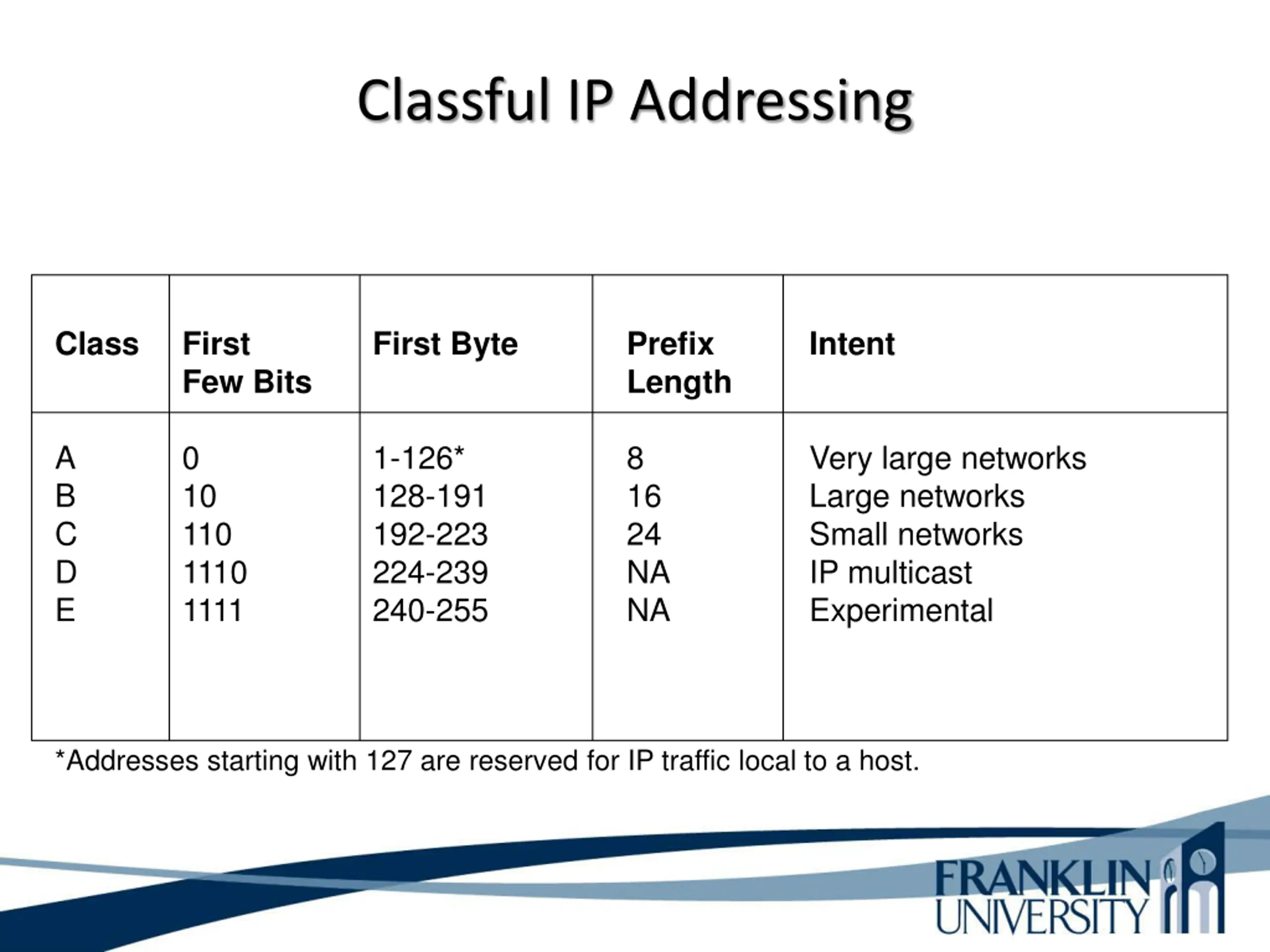 Classful IP Addressing

| Class | First Few Bits | First Byte | Prefix Length | Intent |
|---|---|---|---|---|
| A | 0 | 1-126* | 8 | Very large networks |
| B | 10 | 128-191 | 16 | Large networks |
| C | 110 | 192-223 | 24 | Small networks |
| D | 1110 | 224-239 | NA | IP multicast |
| E | 1111 | 240-255 | NA | Experimental |

*Addresses starting with 127 are reserved for IP traffic local to a host.

FRANKLIN UNIVERSITY